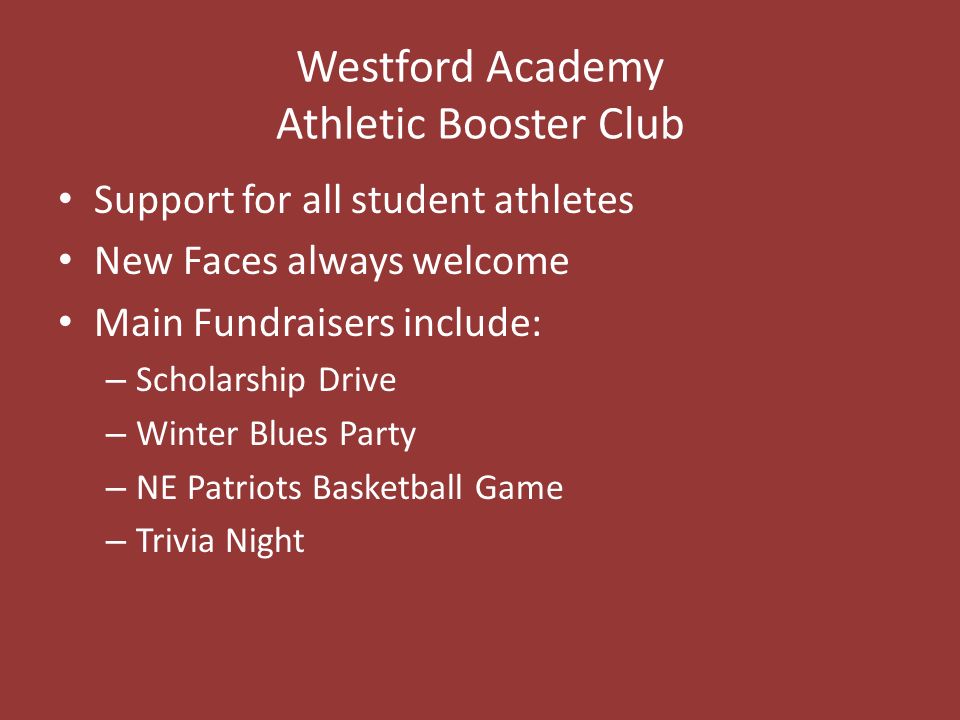 Westford Academy
Athletic Booster Club

• Support for all student athletes
• New Faces always welcome
• Main Fundraisers include:
– Scholarship Drive
– Winter Blues Party
– NE Patriots Basketball Game
– Trivia Night